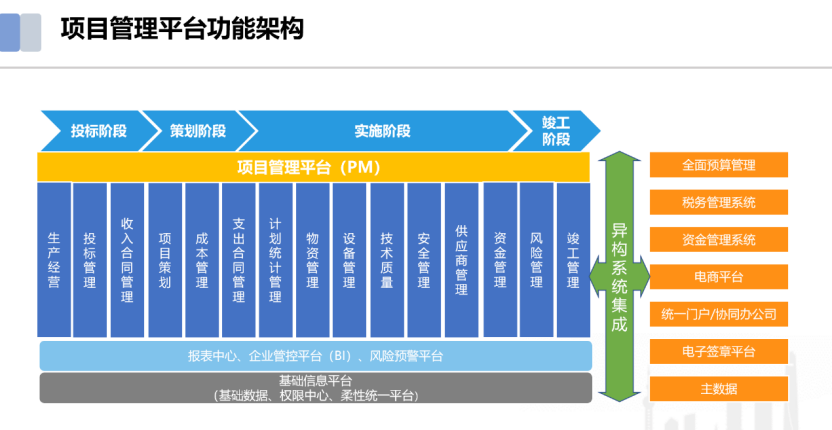 项目管理平台功能架构

投标阶段
策划阶段
实施阶段
竣工阶段

项目管理平台（PM）

生产经营
投标管理
收入合同管理
项目策划
成本管理
支出合同管理
计划统计管理
物资管理
设备管理
技术质量
安全管理
供应商管理
资金管理
风险管理
竣工管理

报表中心、企业管控平台（BI）、风险预警平台

基础信息平台
（基础数据、权限中心、柔性统一平台）

异构系统集成

全面预算管理
税务管理系统
资金管理系统
电商平台
统一门户/协同办公司
电子签章平台
主数据